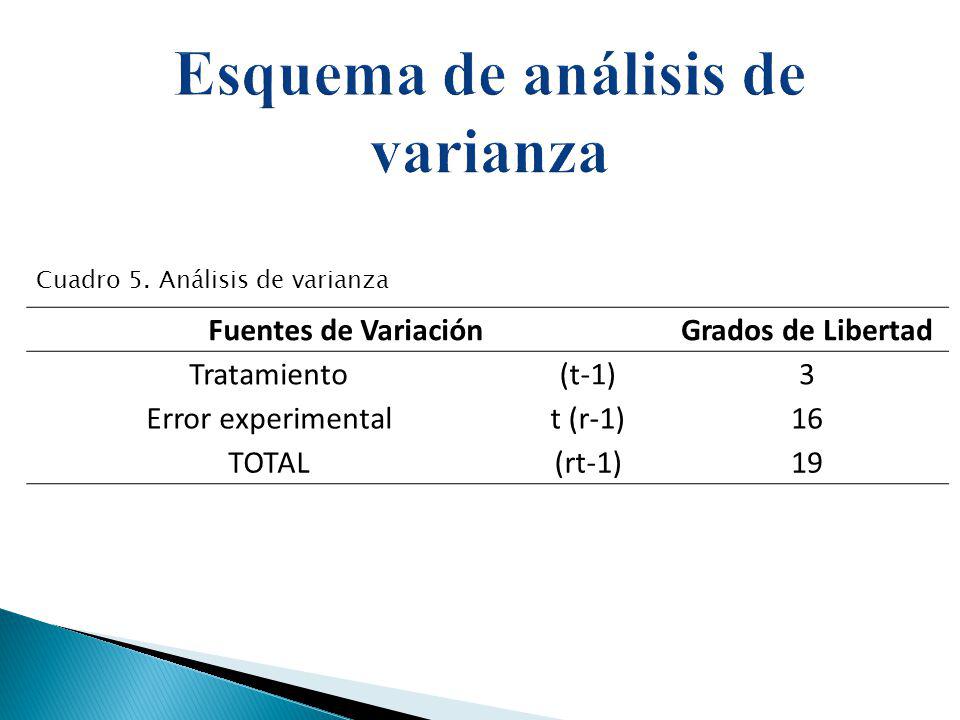 Esquema de análisis de varianza

Cuadro 5. Análisis de varianza

| Fuentes de Variación | | Grados de Libertad |
|---|---|---|
| Tratamiento | (t-1) | 3 |
| Error experimental | t (r-1) | 16 |
| TOTAL | (rt-1) | 19 |